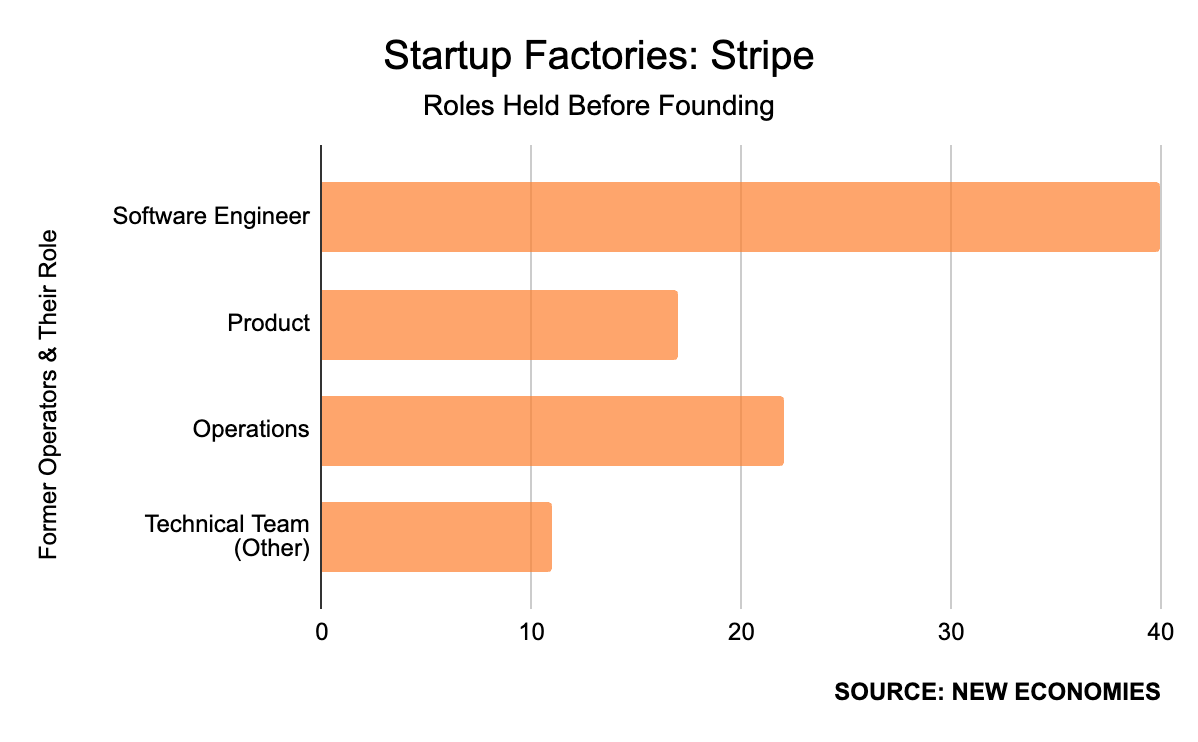 Startup Factories: Stripe
Roles Held Before Founding

Former Operators & Their Role

Software Engineer
Product
Operations
Technical Team (Other)

0
10
20
30
40

SOURCE: NEW ECONOMIES